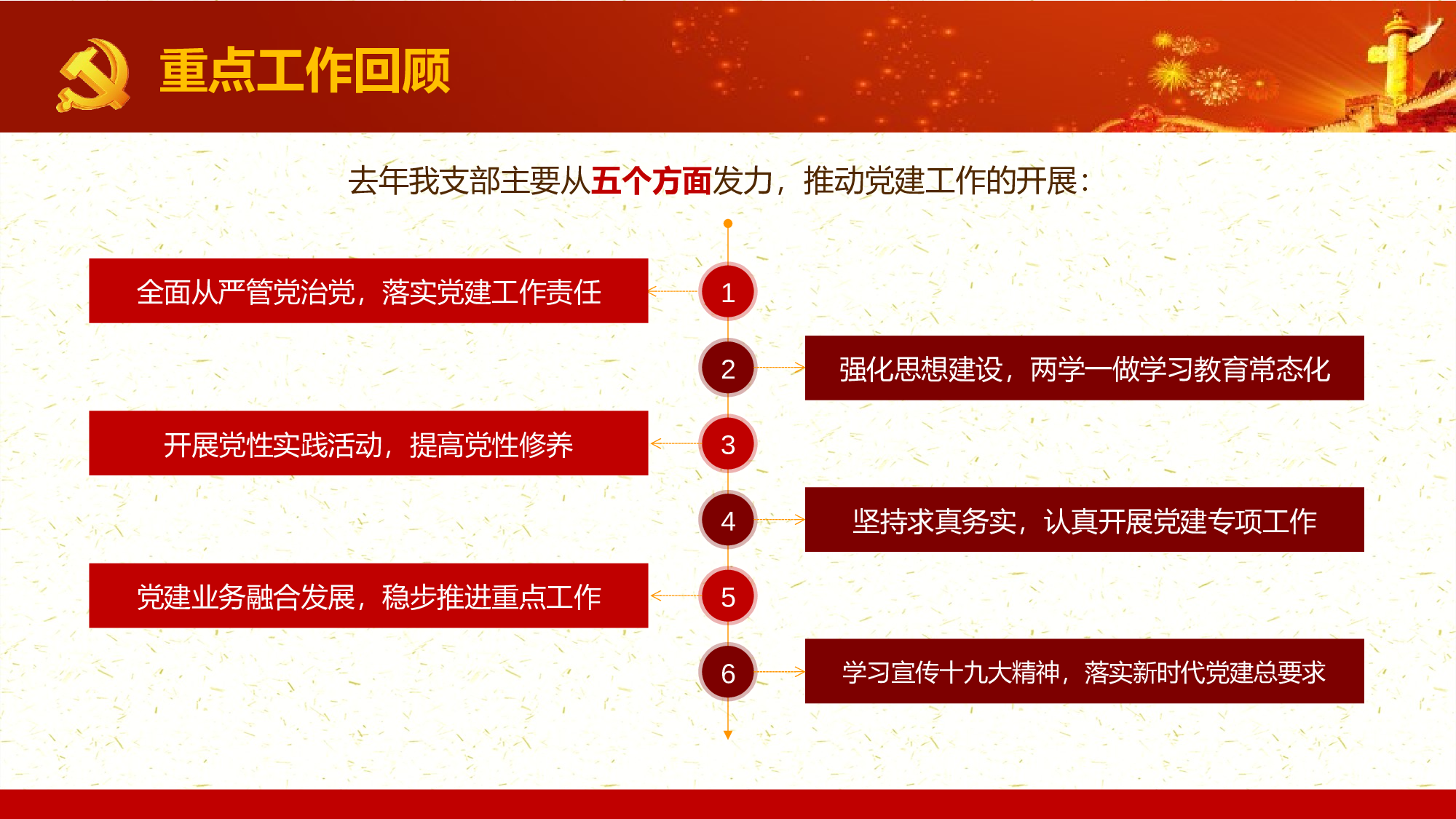 重点工作回顾

去年我支部主要从五个方面发力，推动党建工作的开展：

1
全面从严管党治党，落实党建工作责任

2
强化思想建设，两学一做学习教育常态化

3
开展党性实践活动，提高党性修养

4
坚持求真务实，认真开展党建专项工作

5
党建业务融合发展，稳步推进重点工作

6
学习宣传十九大精神，落实新时代党建总要求